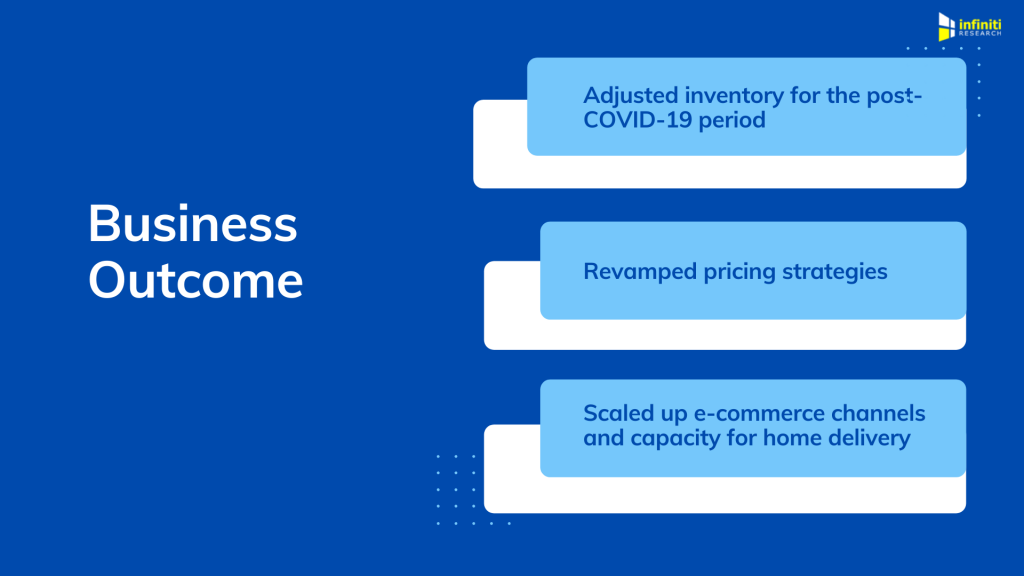 infiniti RESEARCH

Business Outcome

Adjusted inventory for the post-COVID-19 period

Revamped pricing strategies

Scaled up e-commerce channels and capacity for home delivery